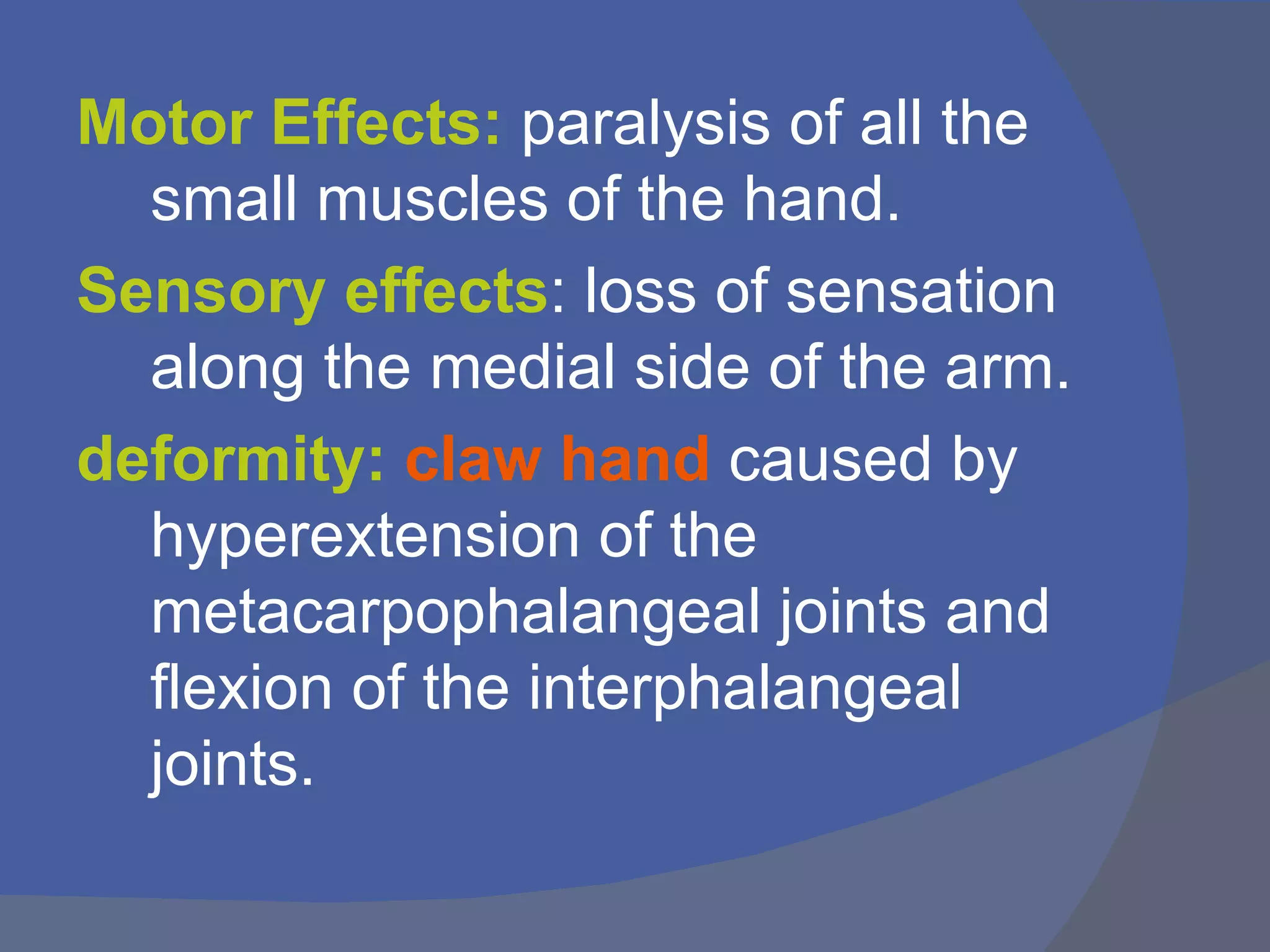 Motor Effects: paralysis of all the small muscles of the hand.

Sensory effects: loss of sensation along the medial side of the arm.

deformity: claw hand caused by hyperextension of the metacarpophalangeal joints and flexion of the interphalangeal joints.